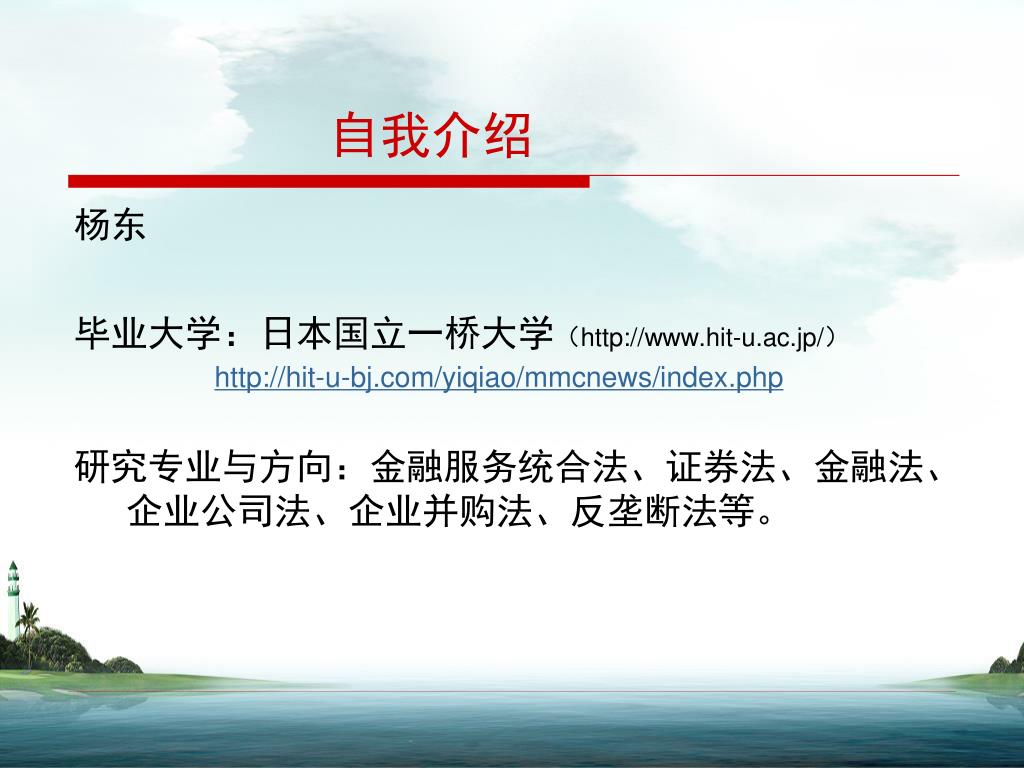 自我介绍

杨东

毕业大学：日本国立一桥大学（http://www.hit-u.ac.jp/）
http://hit-u-bj.com/yiqiao/mmcnews/index.php

研究专业与方向：金融服务统合法、证券法、金融法、企业公司法、企业并购法、反垄断法等。